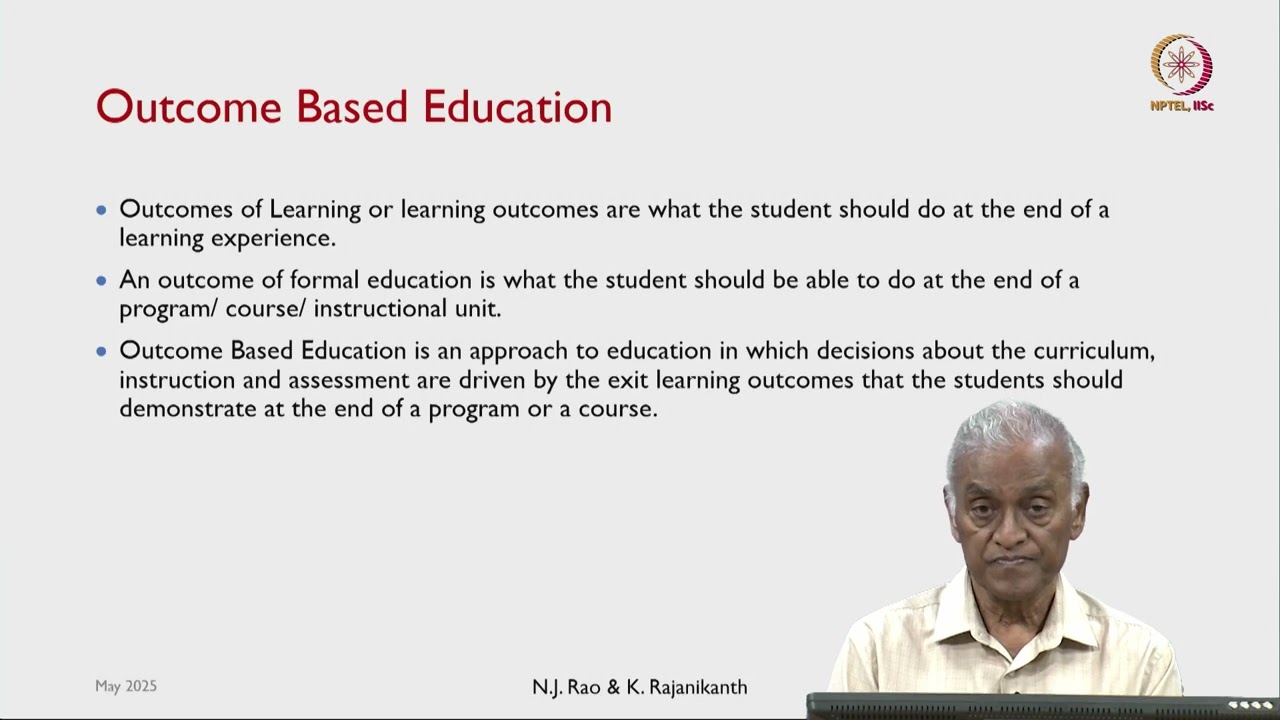 NPTEL, IISc

Outcome Based Education

• Outcomes of Learning or learning outcomes are what the student should do at the end of a learning experience.

• An outcome of formal education is what the student should be able to do at the end of a program/ course/ instructional unit.

• Outcome Based Education is an approach to education in which decisions about the curriculum, instruction and assessment are driven by the exit learning outcomes that the students should demonstrate at the end of a program or a course.

May 2025

N.J. Rao & K. Rajanikanth